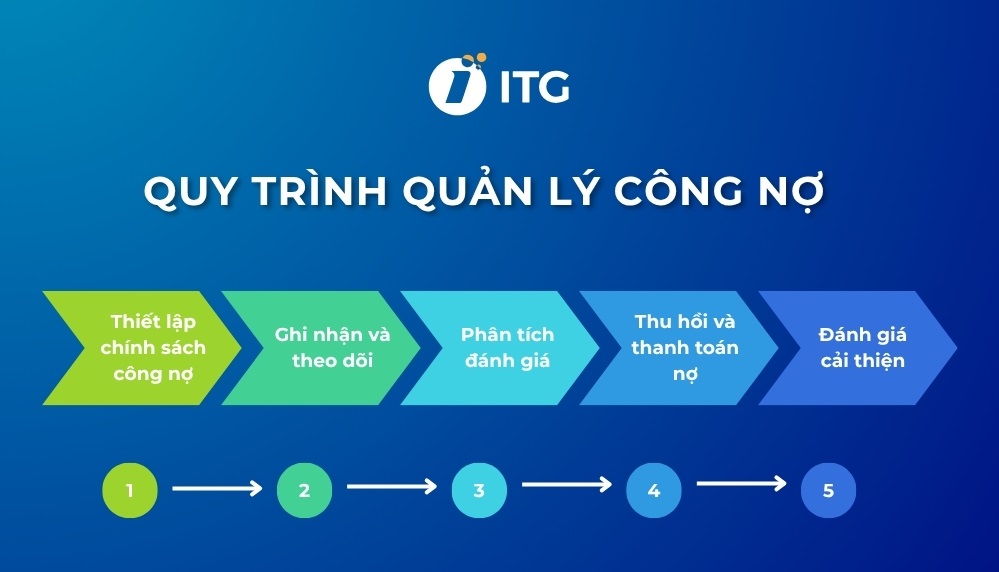 ITG

QUY TRÌNH QUẢN LÝ CÔNG NỢ

Thiết lập chính sách công nợ

Ghi nhận và theo dõi

Phân tích đánh giá

Thu hồi và thanh toán nợ

Đánh giá cải thiện

1

2

3

4

5